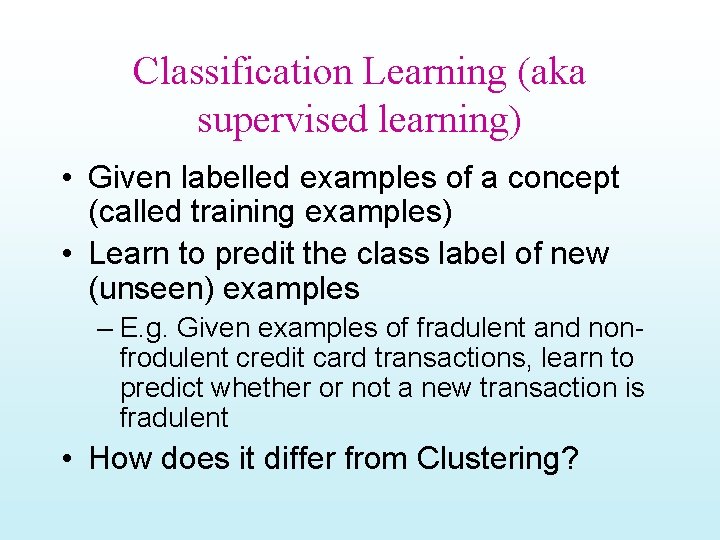 Classification Learning (aka supervised learning)

• Given labelled examples of a concept (called training examples)
• Learn to predit the class label of new (unseen) examples
– E.g. Given examples of fradulent and non-frodulent credit card transactions, learn to predict whether or not a new transaction is fradulent
• How does it differ from Clustering?